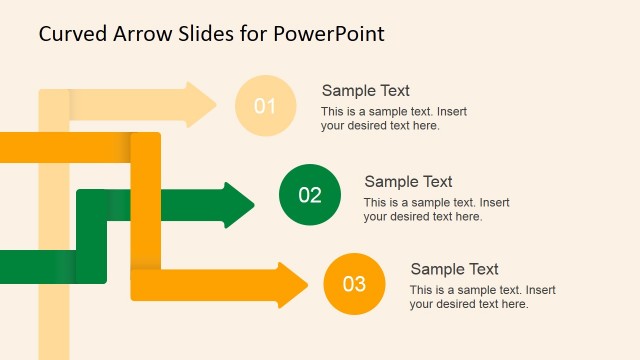 Curved Arrow Slides for PowerPoint

01

Sample Text

This is a sample text. Insert your desired text here.

02

Sample Text

This is a sample text. Insert your desired text here.

03

Sample Text

This is a sample text. Insert your desired text here.